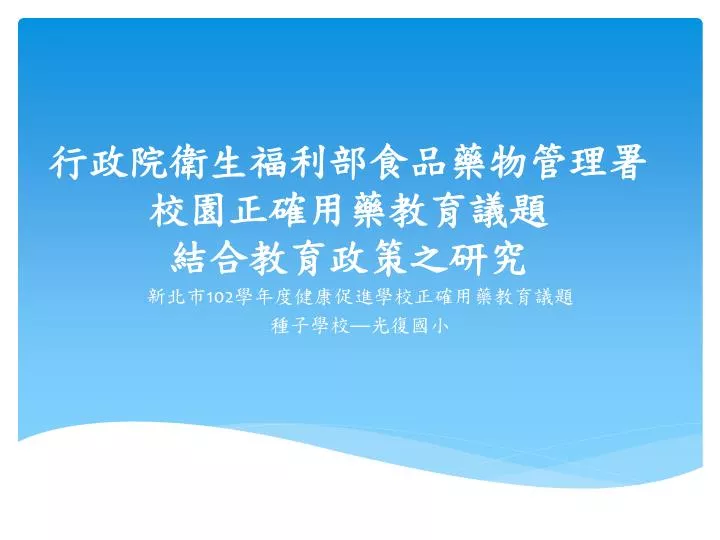 行政院衛生福利部食品藥物管理署
校園正確用藥教育議題
結合教育政策之研究

新北市102學年度健康促進學校正確用藥教育議題
種子學校—光復國小